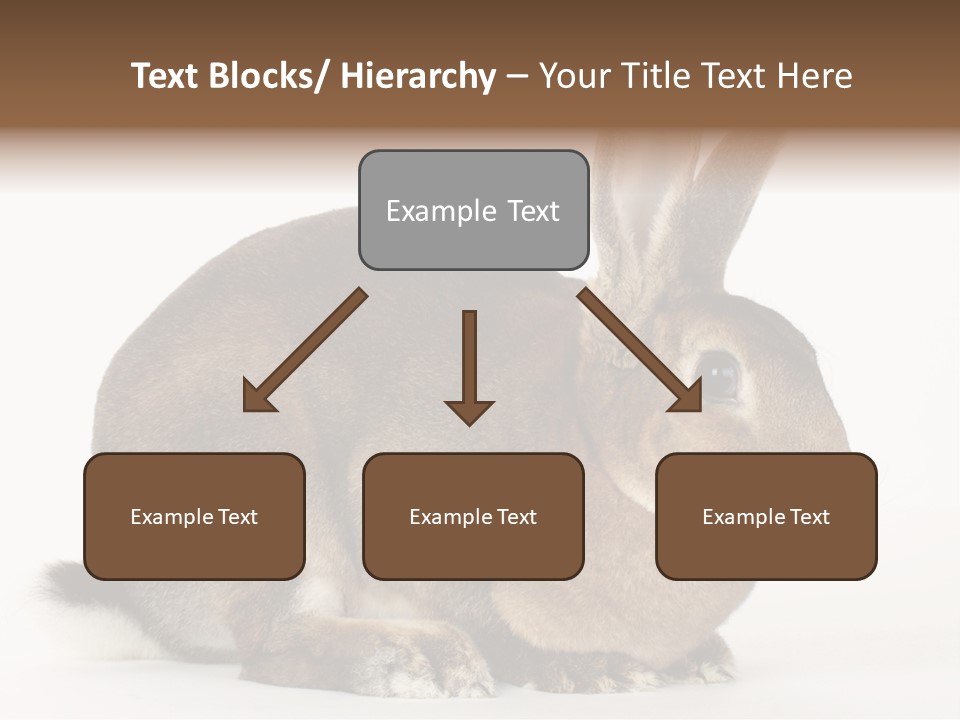 Text Blocks/ Hierarchy – Your Title Text Here

Example Text

Example Text

Example Text

Example Text